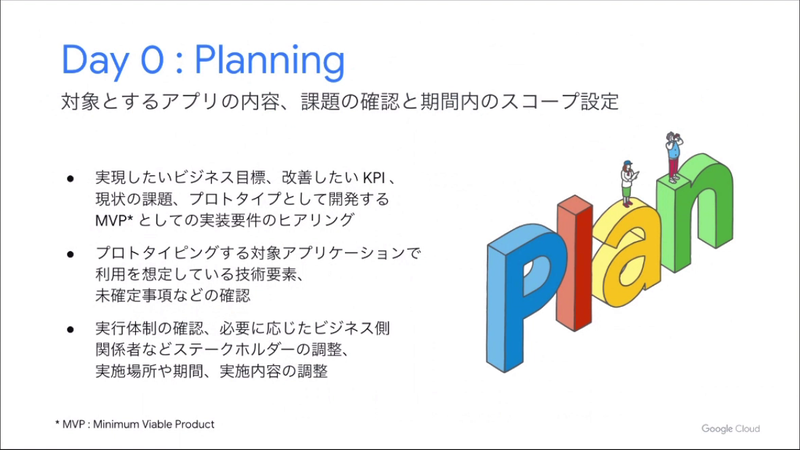 Day 0 : Planning

対象とするアプリの内容、課題の確認と期間内のスコープ設定

● 実現したいビジネス目標、改善したい KPI 、現状の課題、プロトタイプとして開発する MVP* としての実装要件のヒアリング

● プロトタイピングする対象アプリケーションで利用を想定している技術要素、未確定事項などの確認

● 実行体制の確認、必要に応じたビジネス側関係者などステークホルダーの調整、実施場所や期間、実施内容の調整

Plan

* MVP : Minimum Viable Product

Google Cloud